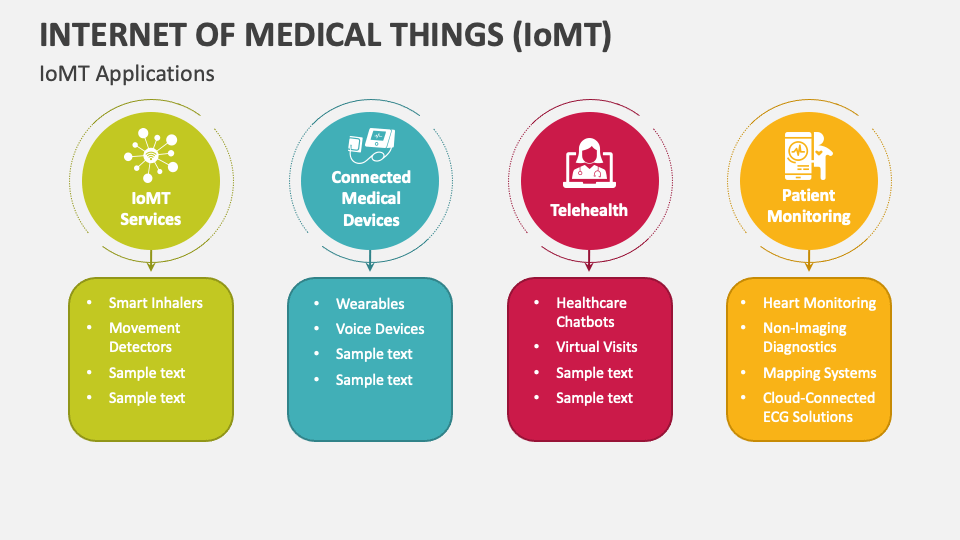 INTERNET OF MEDICAL THINGS (IoMT)

IoMT Applications

IoMT Services

- Smart Inhalers
- Movement Detectors
- Sample text
- Sample text

Connected Medical Devices

- Wearables
- Voice Devices
- Sample text
- Sample text

Telehealth

- Healthcare Chatbots
- Virtual Visits
- Sample text
- Sample text

Patient Monitoring

- Heart Monitoring
- Non-Imaging Diagnostics
- Mapping Systems
- Cloud-Connected ECG Solutions